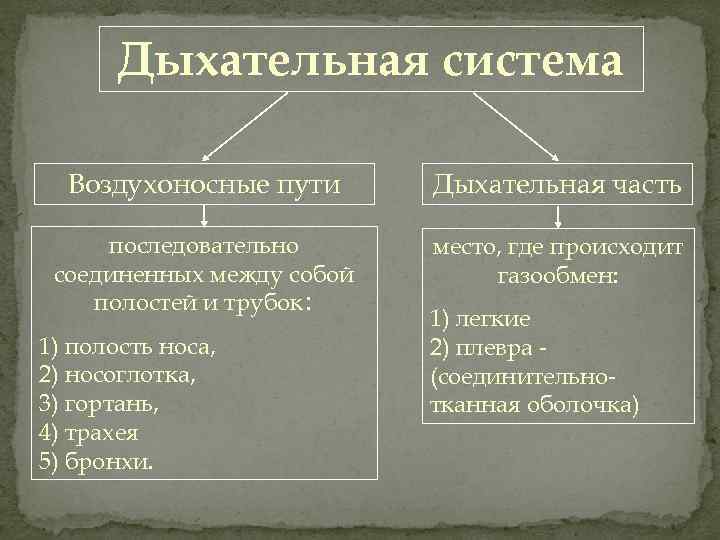 Дыхательная система

Воздухоносные пути

последовательно соединенных между собой полостей и трубок:

1) полость носа,
2) носоглотка,
3) гортань,
4) трахея
5) бронхи.

Дыхательная часть

место, где происходит газообмен:

1) легкие
2) плевра - (соединительно-тканная оболочка)